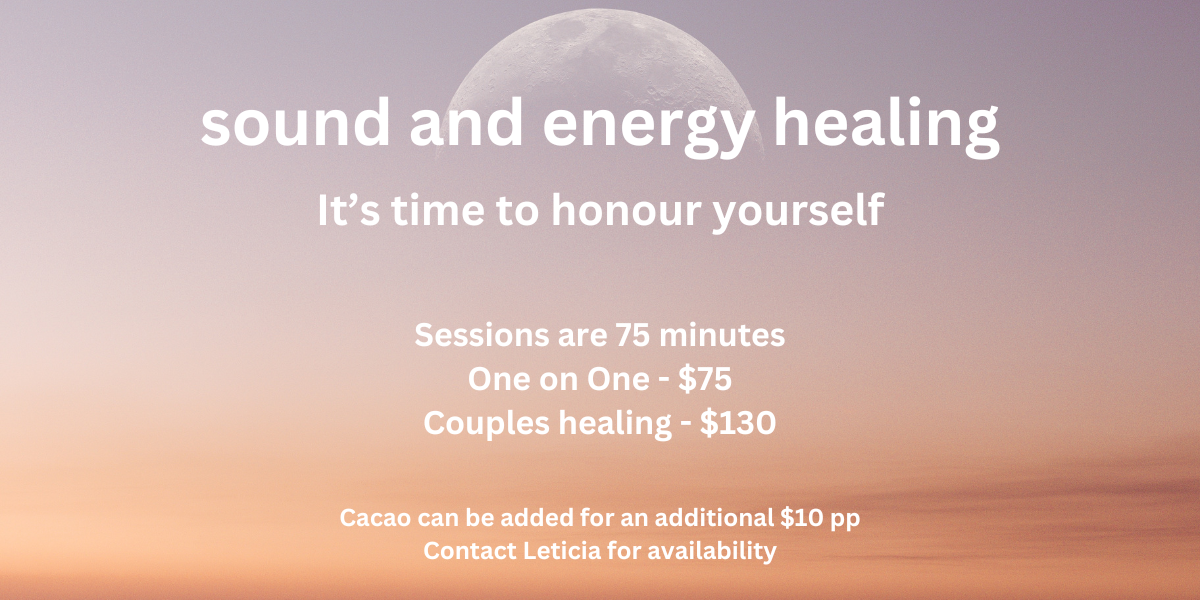 sound and energy healing

It's time to honour yourself

Sessions are 75 minutes
One on One - $75
Couples healing - $130

Cacao can be added for an additional $10 pp
Contact Leticia for availability